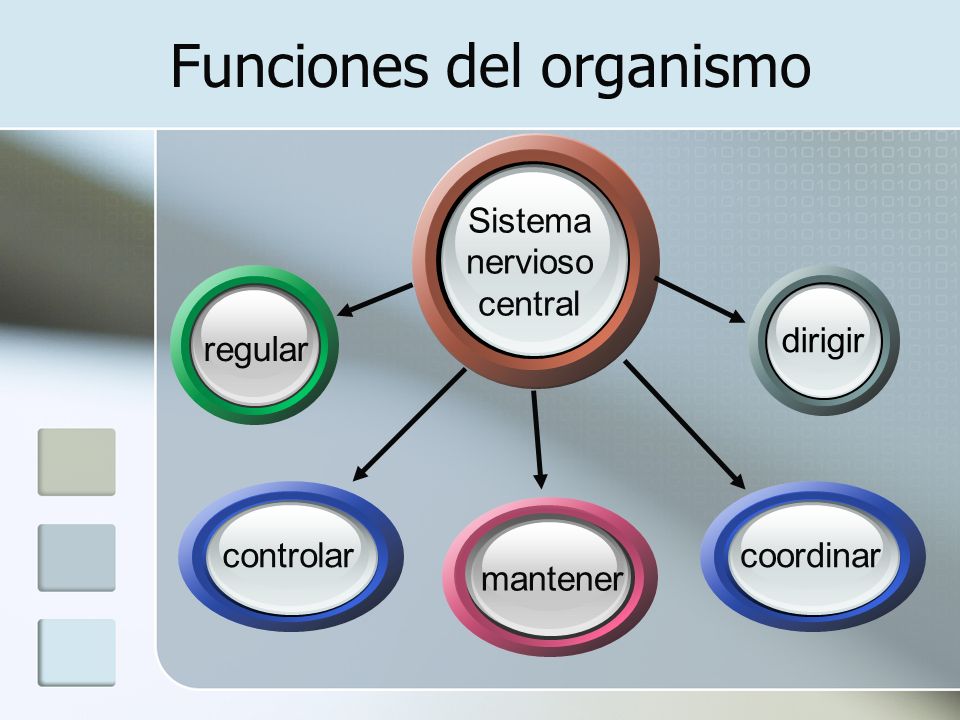 Funciones del organismo

Sistema nervioso central

regular

dirigir

controlar

mantener

coordinar